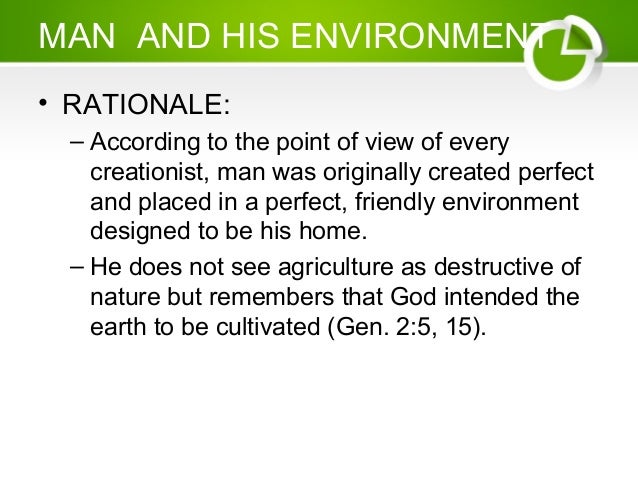 MAN AND HIS ENVIRONMENT

• RATIONALE:

– According to the point of view of every creationist, man was originally created perfect and placed in a perfect, friendly environment designed to be his home.

– He does not see agriculture as destructive of nature but remembers that God intended the earth to be cultivated (Gen. 2:5, 15).